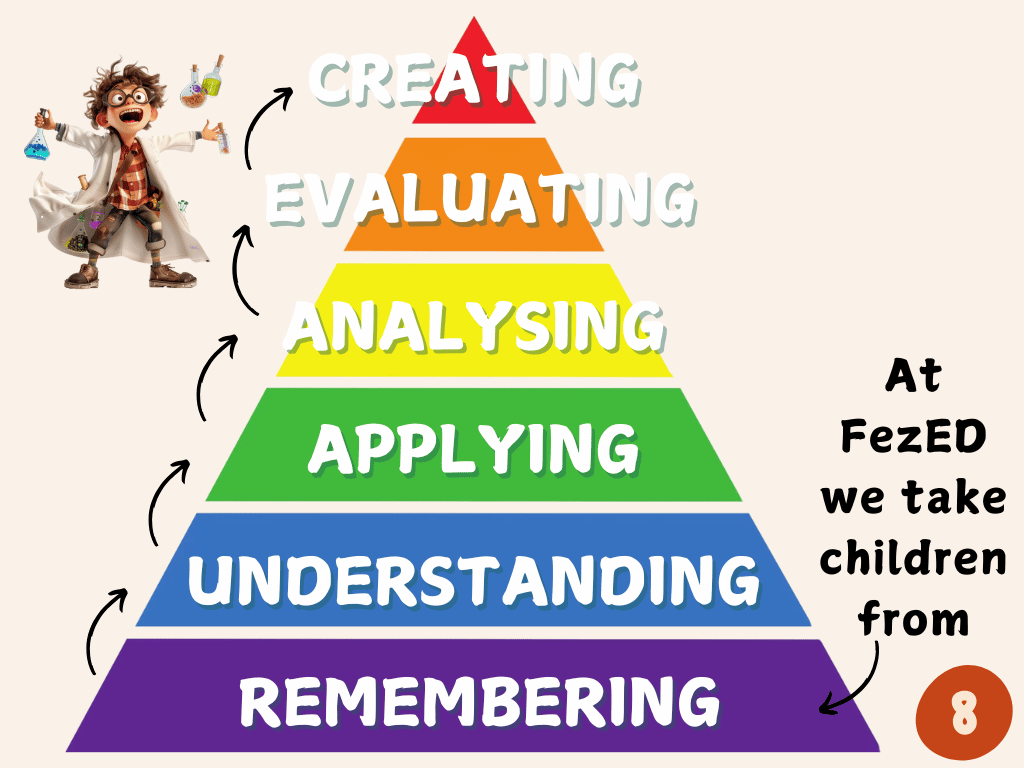 CREATING

EVALUATING

ANALYSING

APPLYING

UNDERSTANDING

REMEMBERING

At FezED we take children from

8